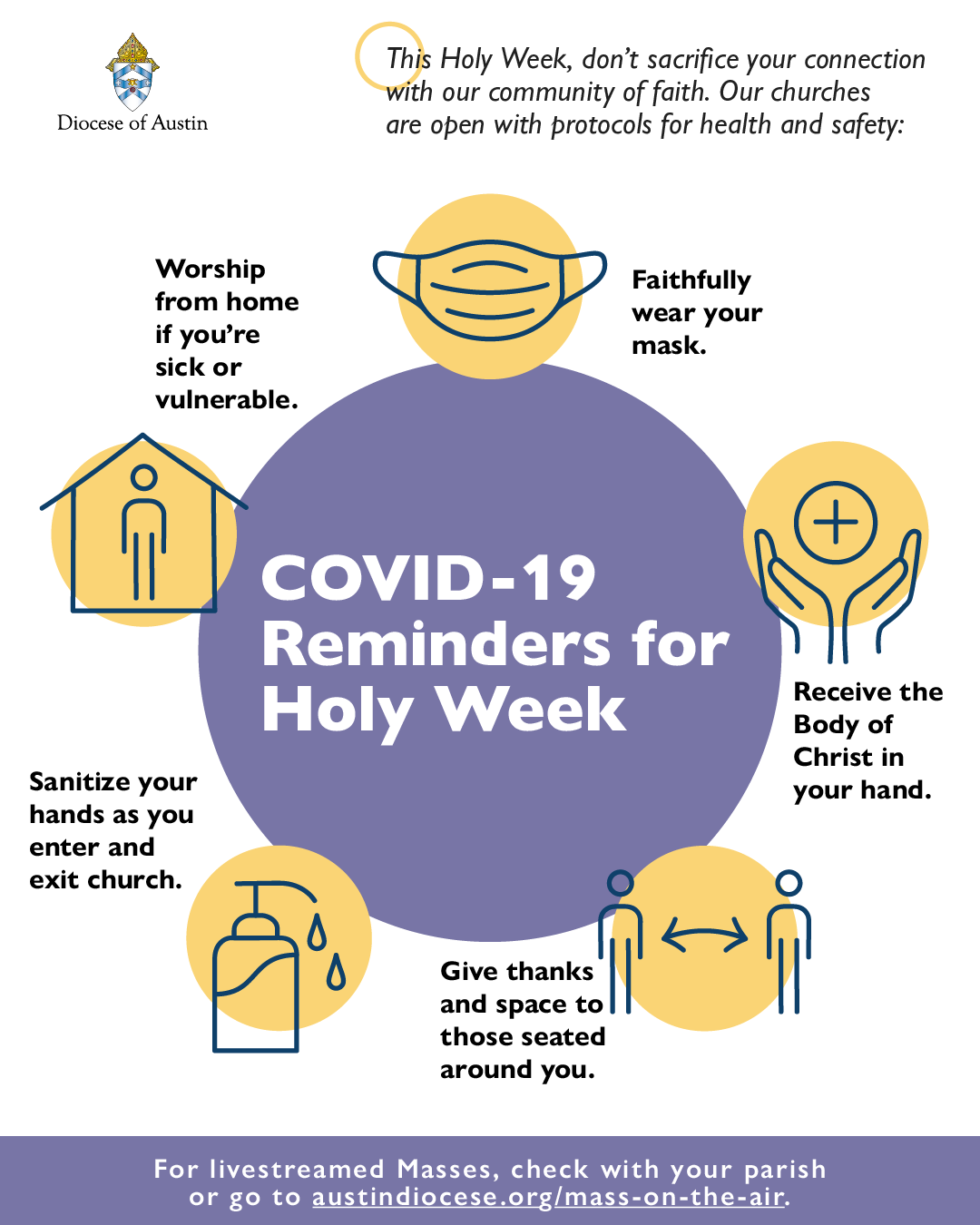 Diocese of Austin

This Holy Week, don't sacrifice your connection with our community of faith. Our churches are open with protocols for health and safety:

Worship from home if you're sick or vulnerable.

Faithfully wear your mask.

COVID-19 Reminders for Holy Week

Receive the Body of Christ in your hand.

Sanitize your hands as you enter and exit church.

Give thanks and space to those seated around you.

For livestreamed Masses, check with your parish or go to austindiocese.org/mass-on-the-air.